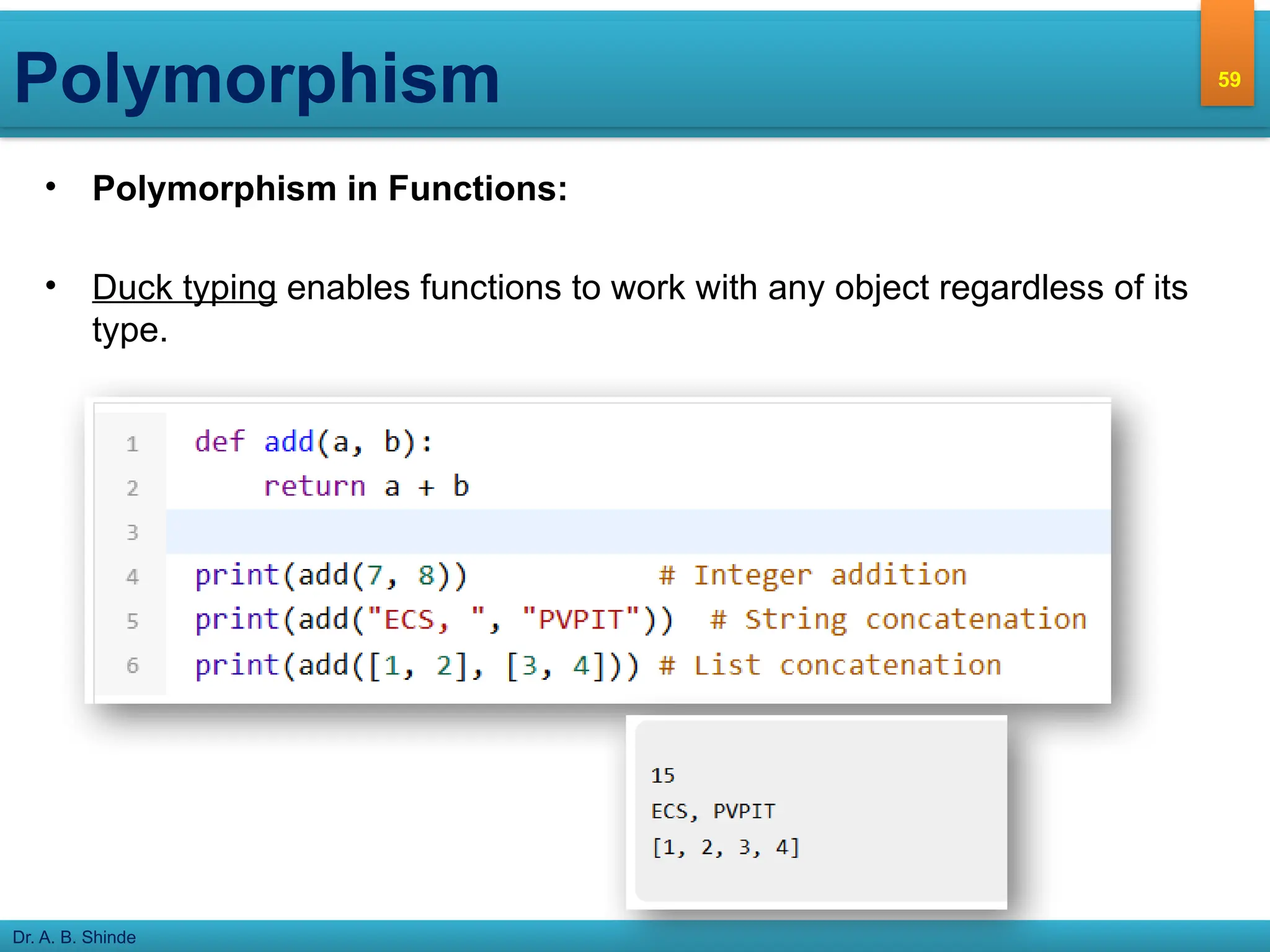 Polymorphism

59

• Polymorphism in Functions:

• Duck typing enables functions to work with any object regardless of its type.

1 def add(a, b):
2     return a + b
3
4 print(add(7, 8))            # Integer addition
5 print(add("ECS, ", "PVPIT"))  # String concatenation
6 print(add([1, 2], [3, 4])) # List concatenation

15
ECS, PVPIT
[1, 2, 3, 4]

Dr. A. B. Shinde